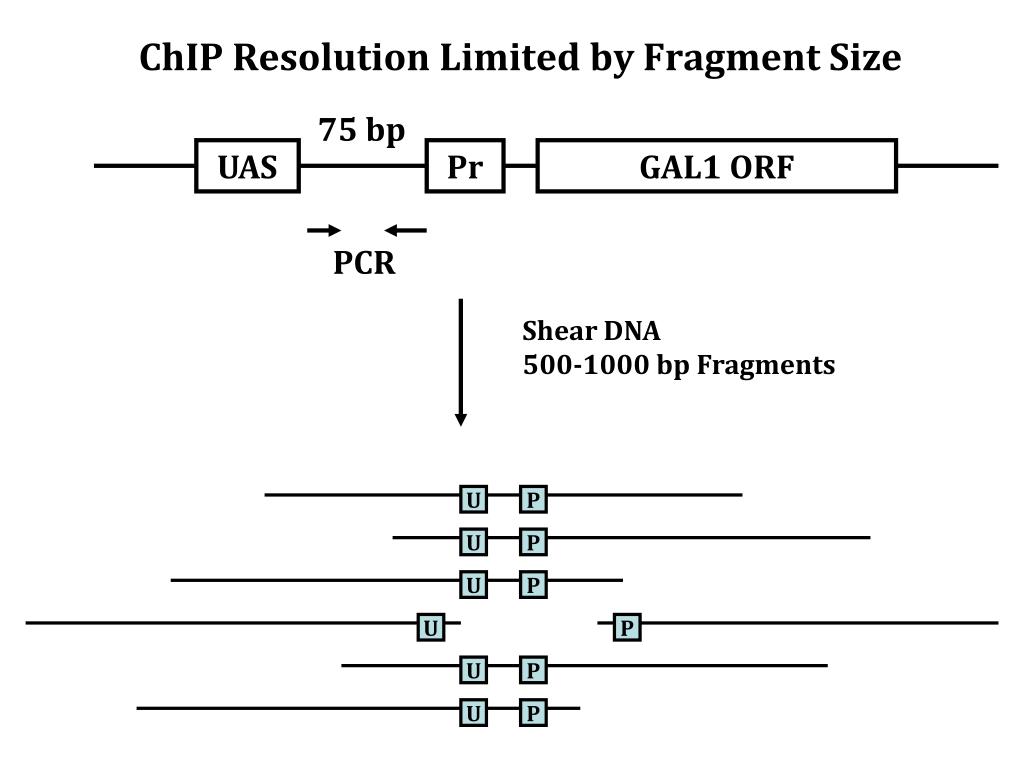 ChIP Resolution Limited by Fragment Size

75 bp

UAS

Pr

GAL1 ORF

PCR

Shear DNA
500-1000 bp Fragments

U P
U P
U P
U P
U P
U P